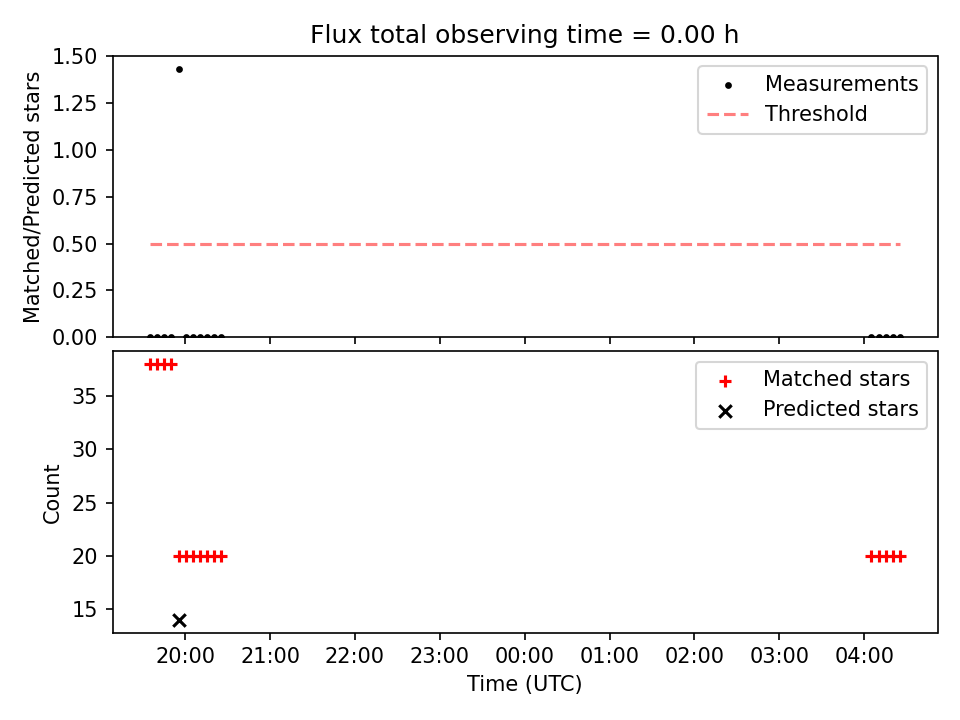 Flux total observing time = 0.00 h

Matched/Predicted stars

1.50
1.25
1.00
0.75
0.50
0.25
0.00

Measurements
Threshold

Count

35
30
25
20
15

Matched stars
Predicted stars

20:00
21:00
22:00
23:00
00:00
01:00
02:00
03:00
04:00

Time (UTC)